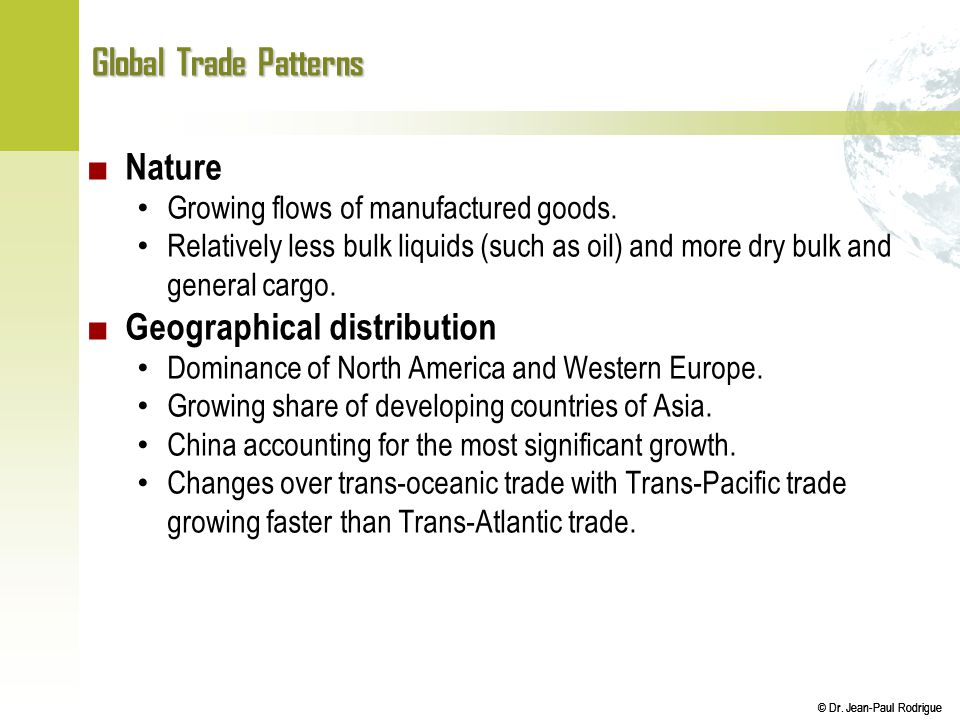 Global Trade Patterns

■ Nature
• Growing flows of manufactured goods.
• Relatively less bulk liquids (such as oil) and more dry bulk and general cargo.

■ Geographical distribution
• Dominance of North America and Western Europe.
• Growing share of developing countries of Asia.
• China accounting for the most significant growth.
• Changes over trans-oceanic trade with Trans-Pacific trade growing faster than Trans-Atlantic trade.

© Dr. Jean-Paul Rodrigue